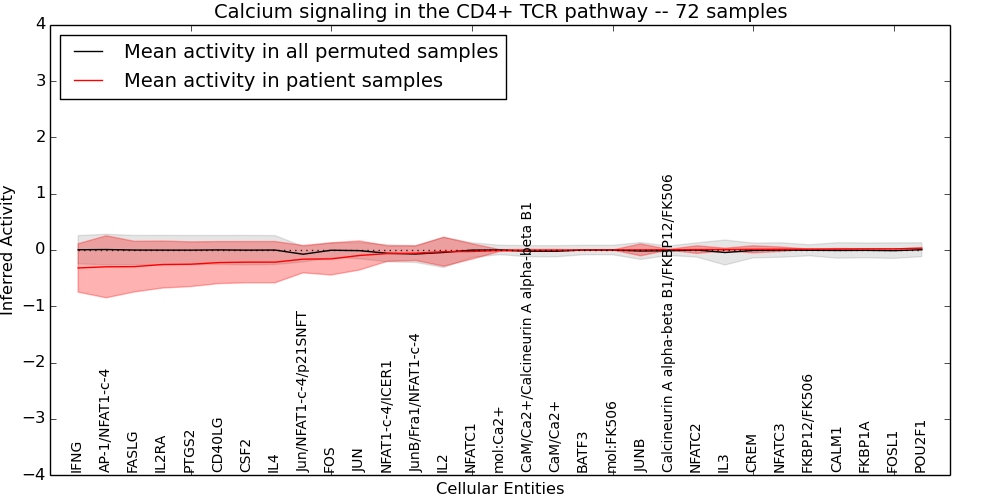 Calcium signaling in the CD4+ TCR pathway -- 72 samples

Mean activity in all permuted samples
Mean activity in patient samples

Inferred Activity

4
3
2
1
0
−1
−2
−3
−4

IFNG
AP-1/NFAT1-c-4
FASLG
IL2RA
PTGS2
CD40LG
CSF2
IL4
Jun/NFAT1-c-4/p21SNFT
FOS
JUN
NFAT1-c-4/ICER1
JunB/Fra1/NFAT1-c-4
IL2
NFATC1
mol:Ca2+
CaM/Ca2+/Calcineurin A alpha-beta B1
CaM/Ca2+
BATF3
mol:FK506
JUNB
Calcineurin A alpha-beta B1/FKBP12/FK506
NFATC2
IL3
CREM
NFATC3
FKBP12/FK506
CALM1
FKBP1A
FOSL1
POU2F1

Cellular Entities